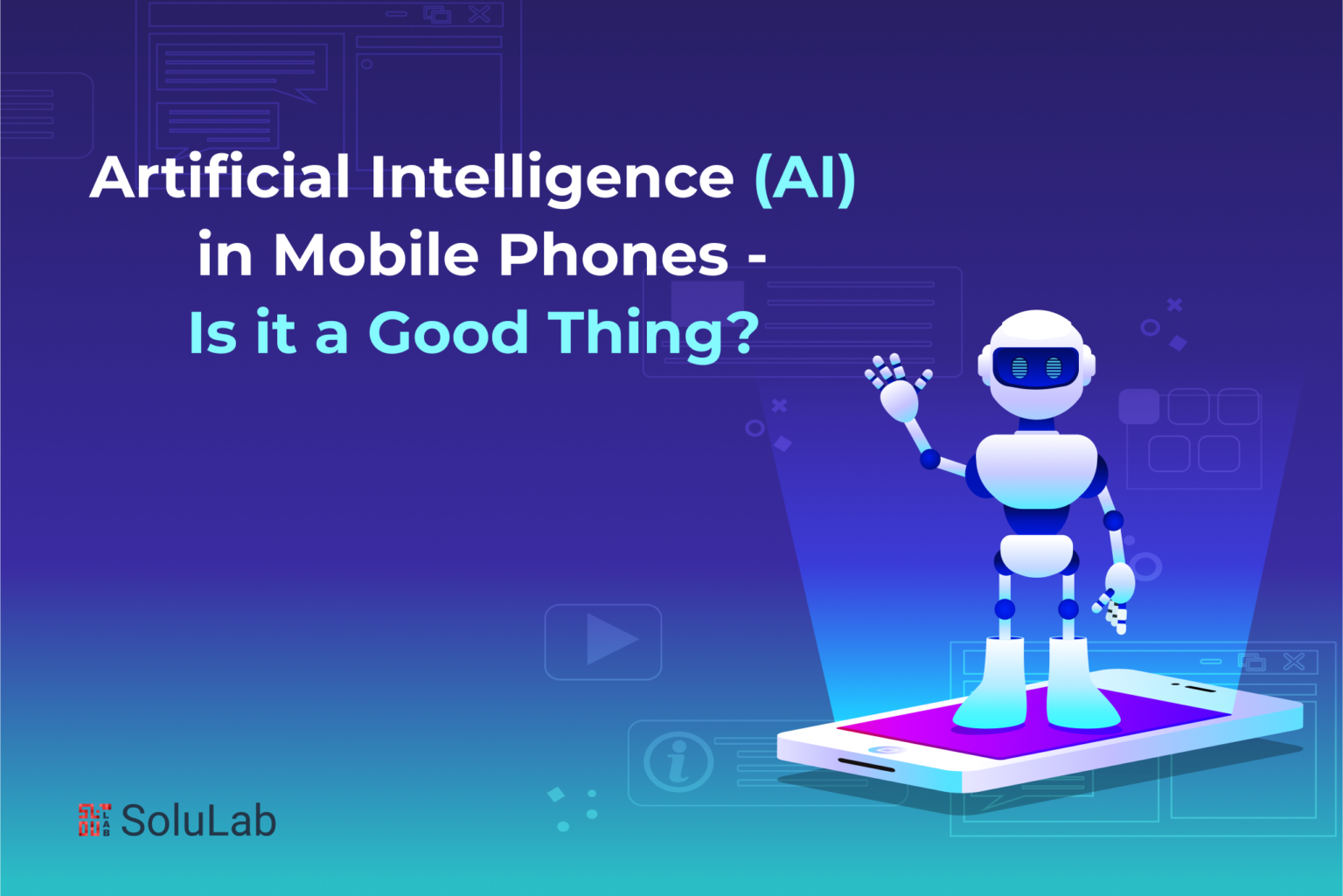 Artificial Intelligence (AI) in Mobile Phones - Is it a Good Thing?

SoluLab